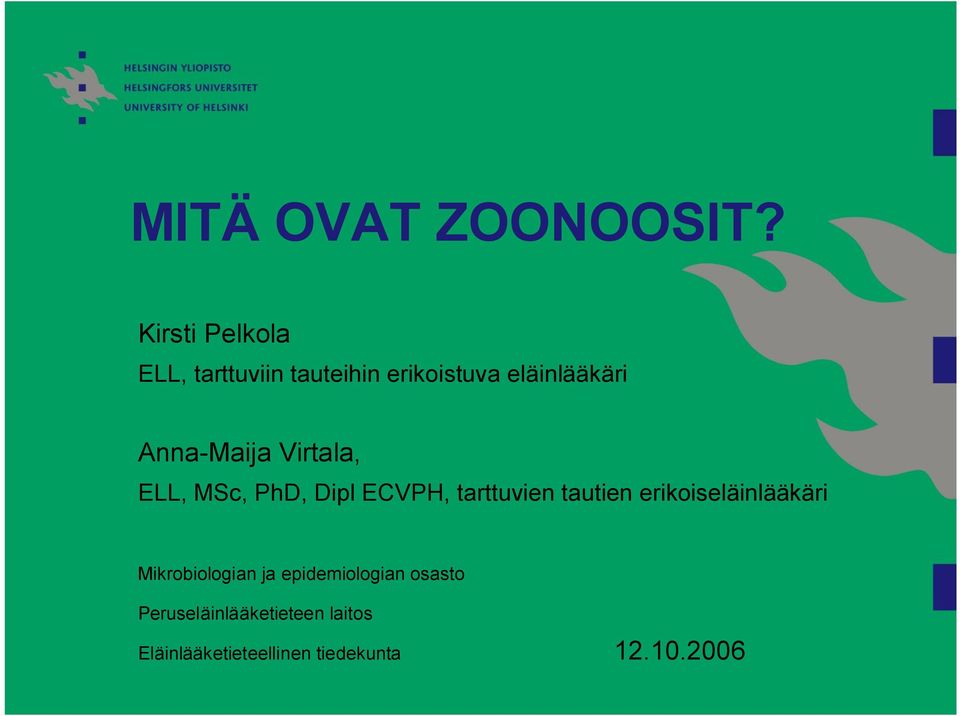 HELSINGIN YLIOPISTO
HELSINGFORS UNIVERSITET
UNIVERSITY OF HELSINKI

MITÄ OVAT ZOONOOSIT?

Kirsti Pelkola
ELL, tarttuviin tauteihin erikoistuva eläinlääkäri

Anna-Maija Virtala,
ELL, MSc, PhD, Dipl ECVPH, tarttuvien tautien erikoiseläinlääkäri

Mikrobiologian ja epidemiologian osasto
Peruseläinlääketieteen laitos
Eläinlääketieteellinen tiedekunta

12.10.2006